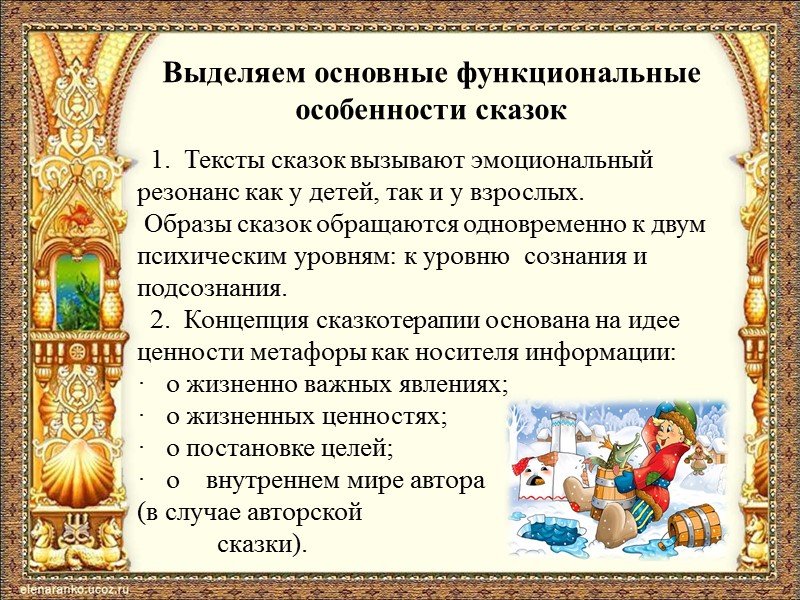 Выделяем основные функциональные особенности сказок

1. Тексты сказок вызывают эмоциональный резонанс как у детей, так и у взрослых.
Образы сказок обращаются одновременно к двум психическим уровням: к уровню сознания и подсознания.

2. Концепция сказкотерапии основана на идее ценности метафоры как носителя информации:
· о жизненно важных явлениях;
· о жизненных ценностях;
· о постановке целей;
· о внутреннем мире автора (в случае авторской сказки).

elenaranko.ucoz.ru